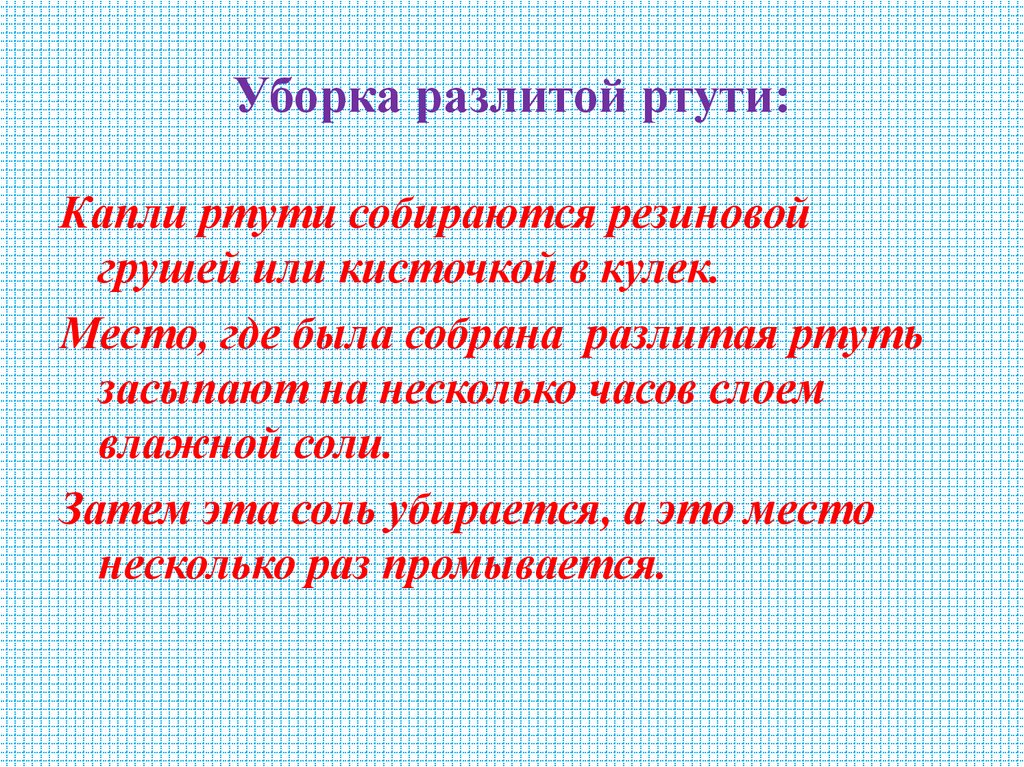 Уборка разлитой ртути:

Капли ртути собираются резиновой грушей или кисточкой в кулек.

Место, где была собрана  разлитая ртуть засыпают на несколько часов слоем влажной соли.

Затем эта соль убирается, а это место несколько раз промывается.